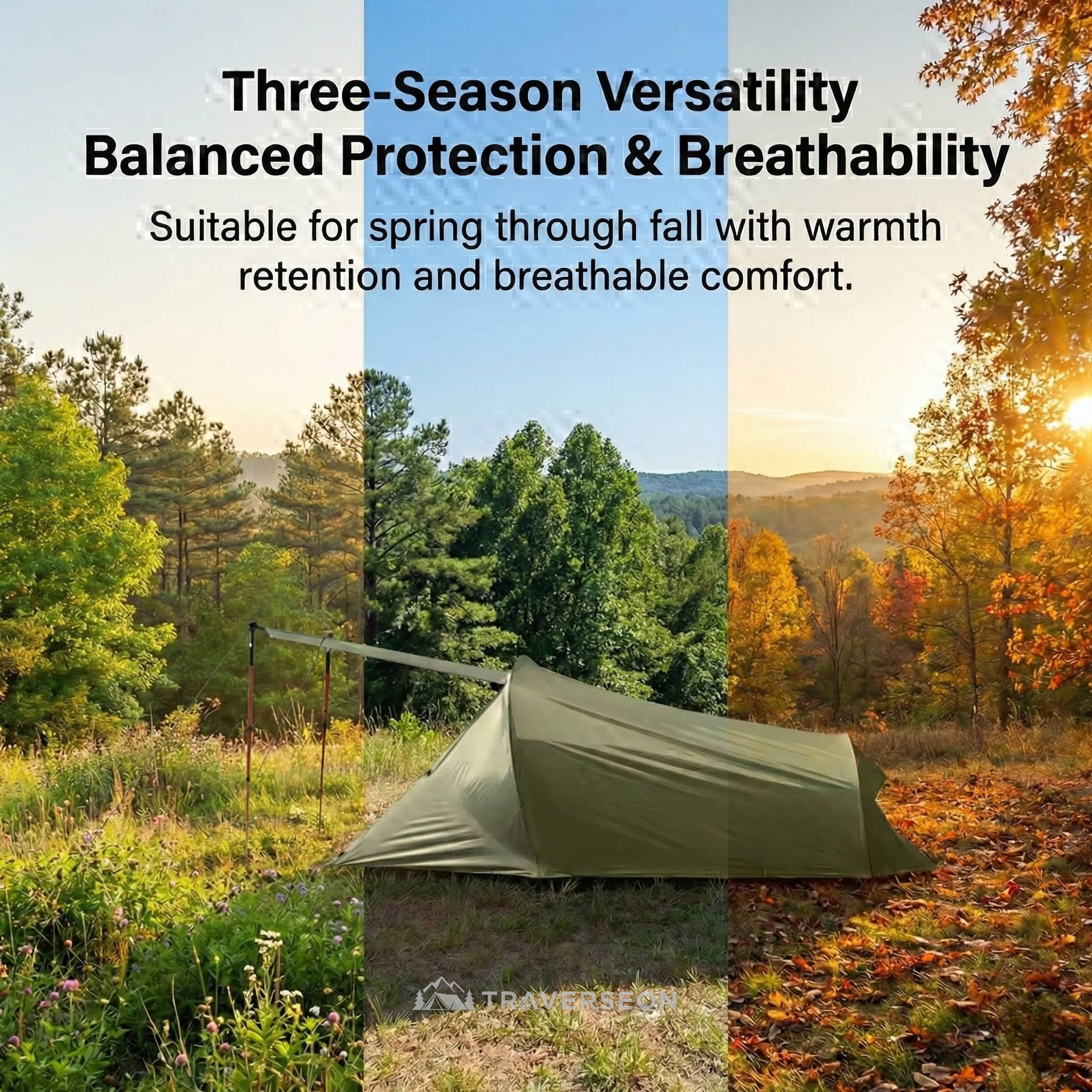 Three-Season Versatility
Balanced Protection & Breathability

Suitable for spring through fall with warmth retention and breathable comfort.

TRAVERSEON